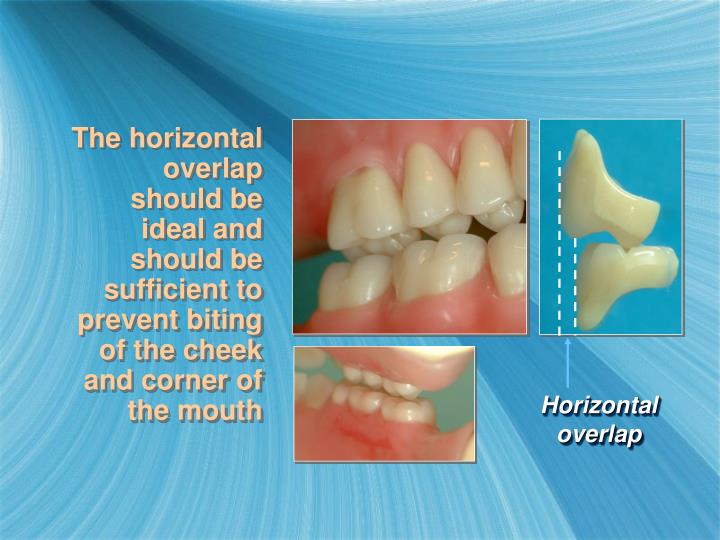 The horizontal overlap should be ideal and should be sufficient to prevent biting of the cheek and corner of the mouth

Horizontal overlap